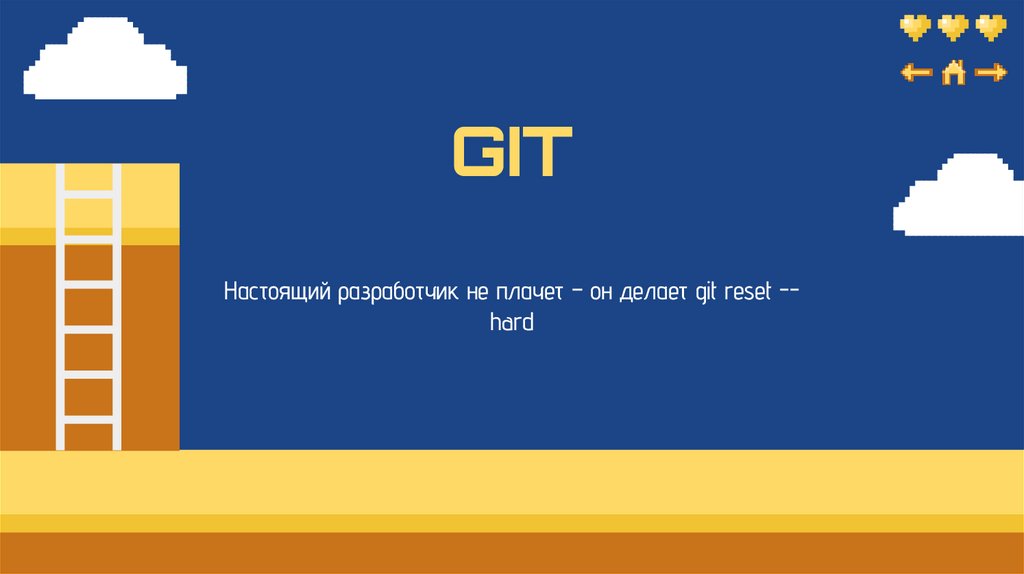 GIT

Настоящий разработчик не плачет – он делает git reset --hard